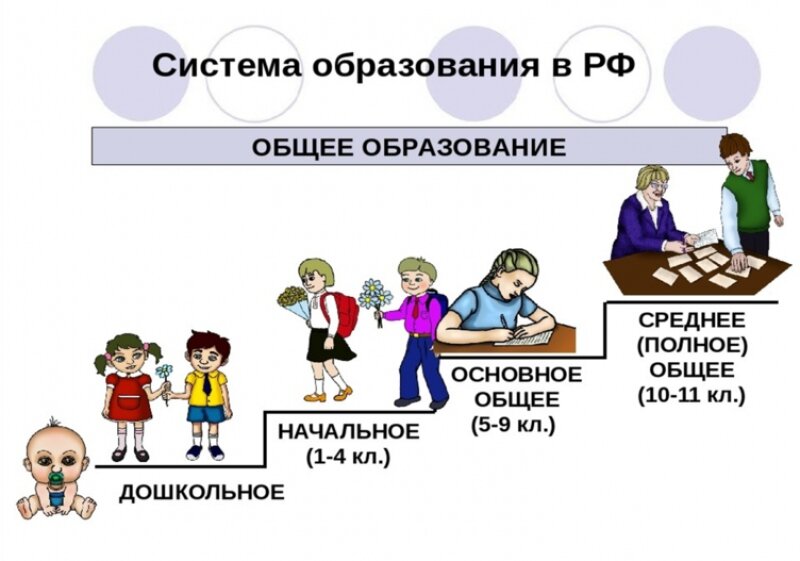 Система образования в РФ

ОБЩЕЕ ОБРАЗОВАНИЕ

ДОШКОЛЬНОЕ

НАЧАЛЬНОЕ (1-4 кл.)

ОСНОВНОЕ ОБЩЕЕ (5-9 кл.)

СРЕДНЕЕ (ПОЛНОЕ) ОБЩЕЕ (10-11 кл.)